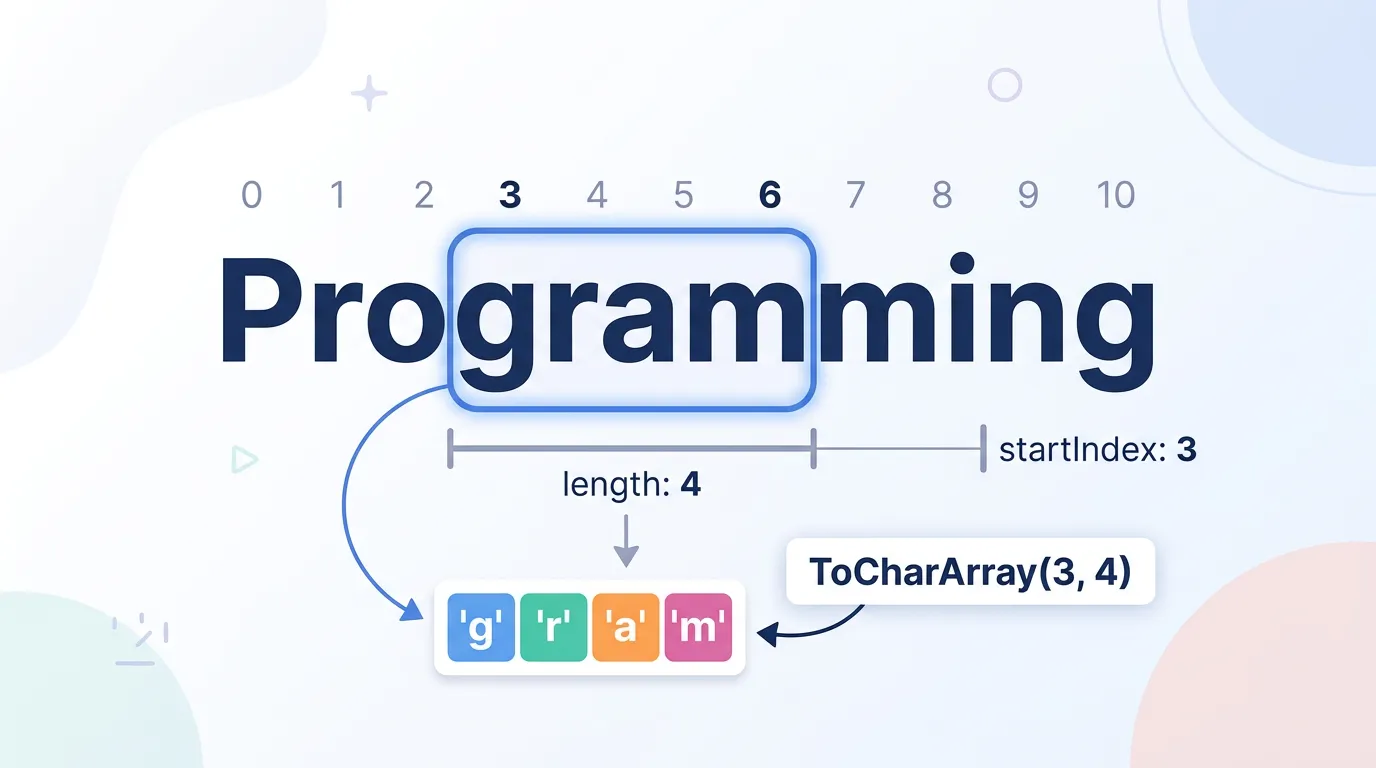 0 1 2 3 4 5 6 7 8 9 10

Programming

startIndex: 3

length: 4

ToCharArray(3, 4)

'g' 'r' 'a' 'm'